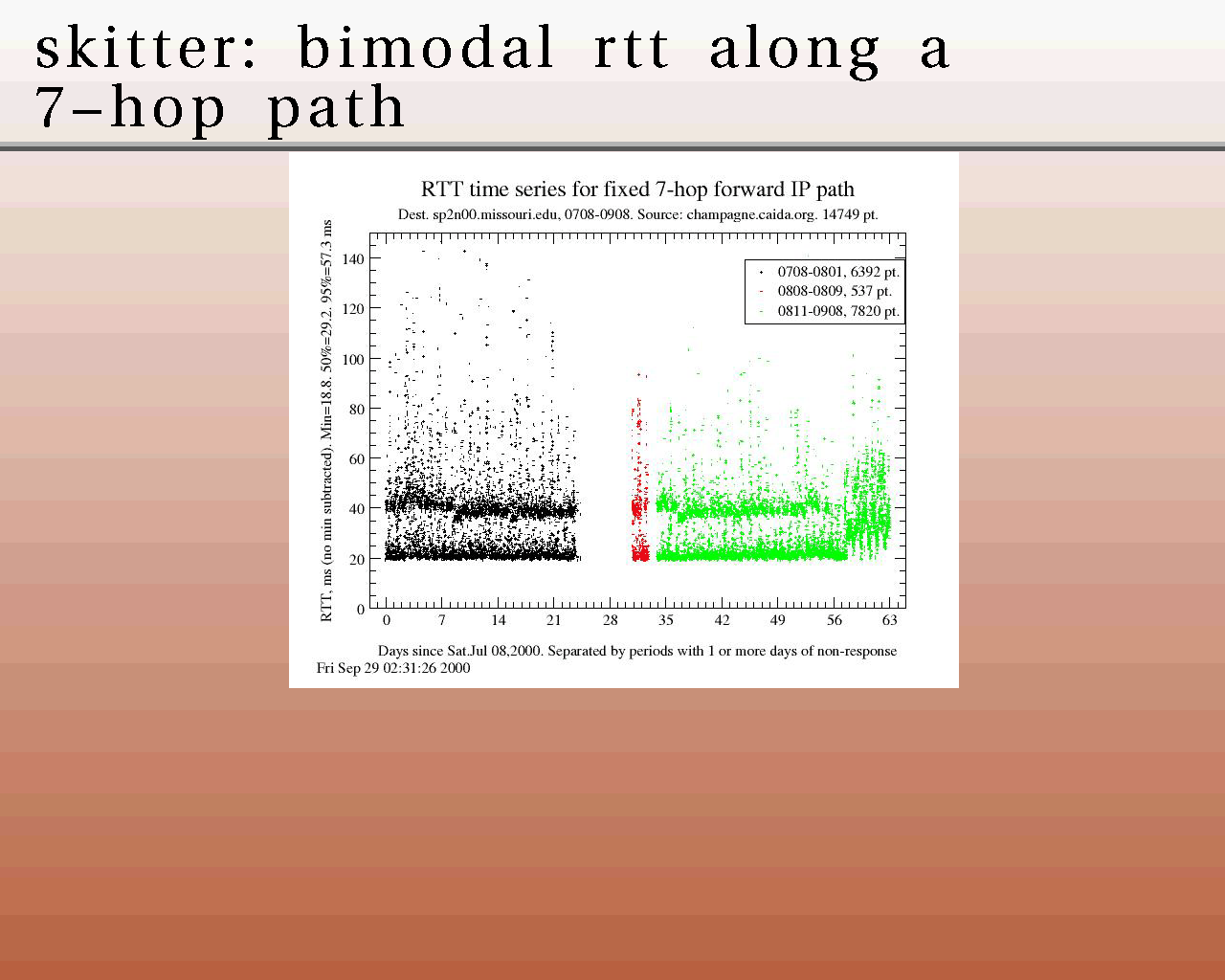 skitter: bimodal rtt along a 7-hop path

RTT time series for fixed 7-hop forward IP path

Dest. sp2n00.missouri.edu, 0708-0908. Source: champagne.caida.org. 14749 pt.

RTT, ms (no min subtracted). Min=18.8. 50%=29.2. 95%=57.3 ms

140
120
100
80
60
40
20
0

0708-0801, 6392 pt.
0808-0809, 537 pt.
0811-0908, 7820 pt.

0 7 14 21 28 35 42 49 56 63

Days since Sat.Jul 08,2000. Separated by periods with 1 or more days of non-response

Fri Sep 29 02:31:26 2000